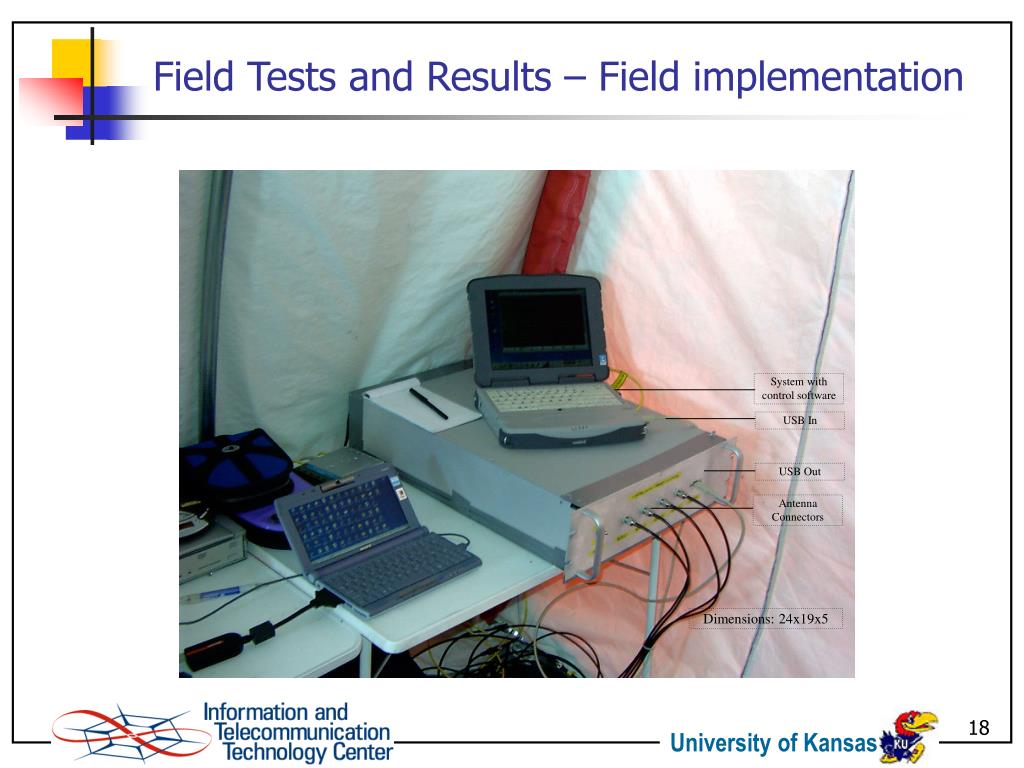 Field Tests and Results – Field implementation

System with control software

USB In

USB Out

Antenna Connectors

Dimensions: 24x19x5

Information and Telecommunication Technology Center

University of Kansas

KU

18